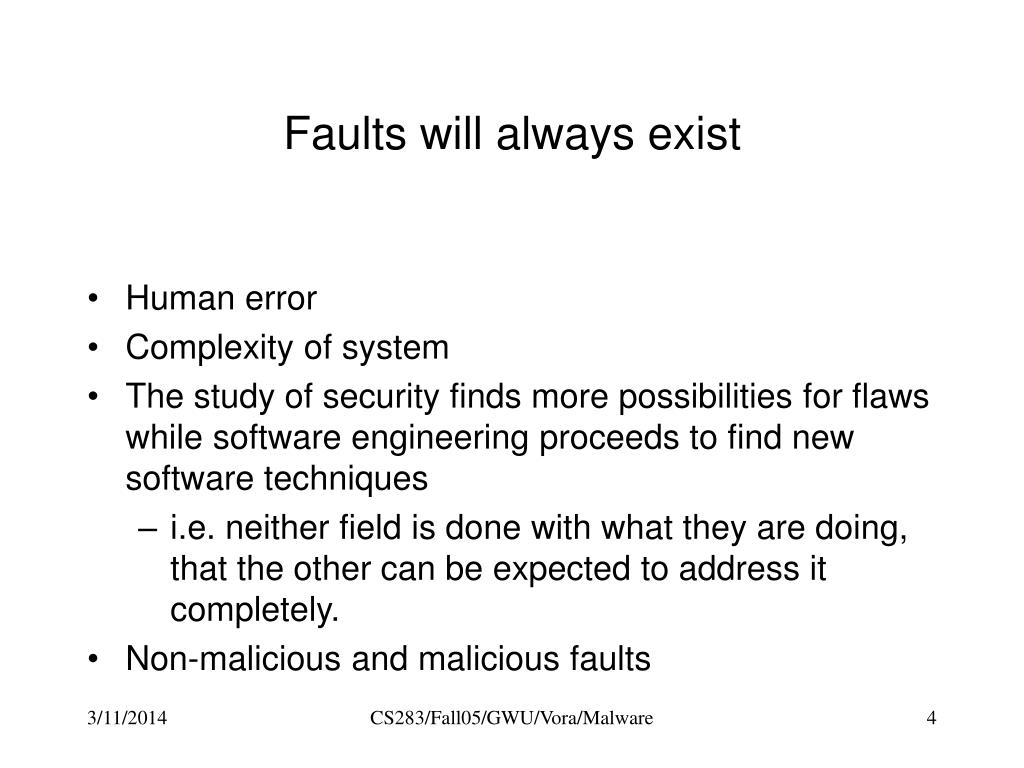 Faults will always exist

• Human error
• Complexity of system
• The study of security finds more possibilities for flaws while software engineering proceeds to find new software techniques
  – i.e. neither field is done with what they are doing, that the other can be expected to address it completely.
• Non-malicious and malicious faults

3/11/2014 CS283/Fall05/GWU/Vora/Malware 4